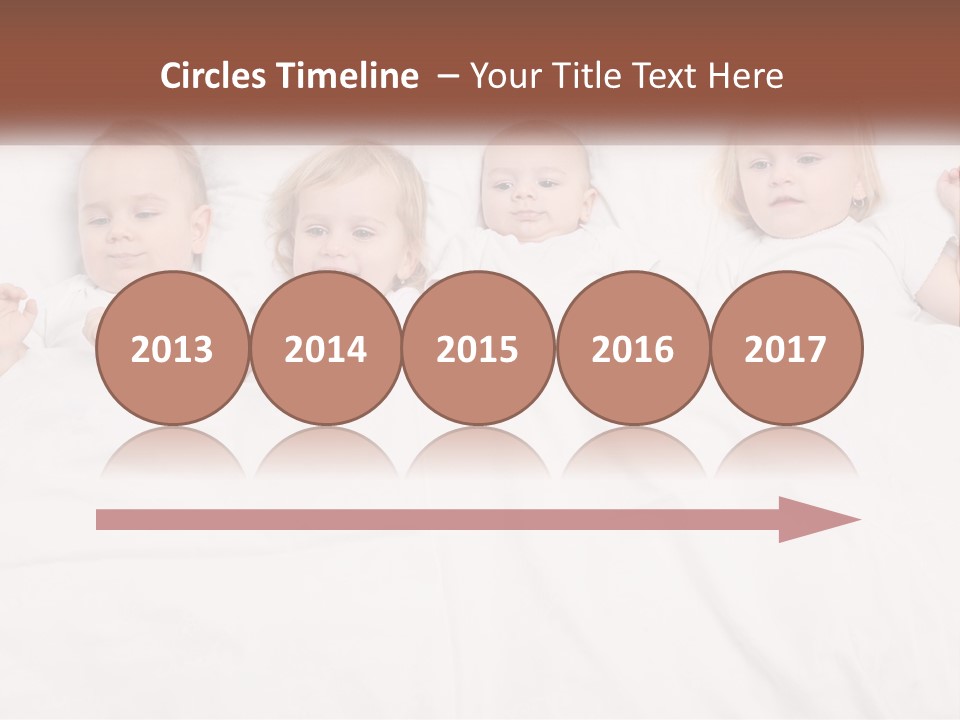 Circles Timeline – Your Title Text Here

2013

2014

2015

2016

2017